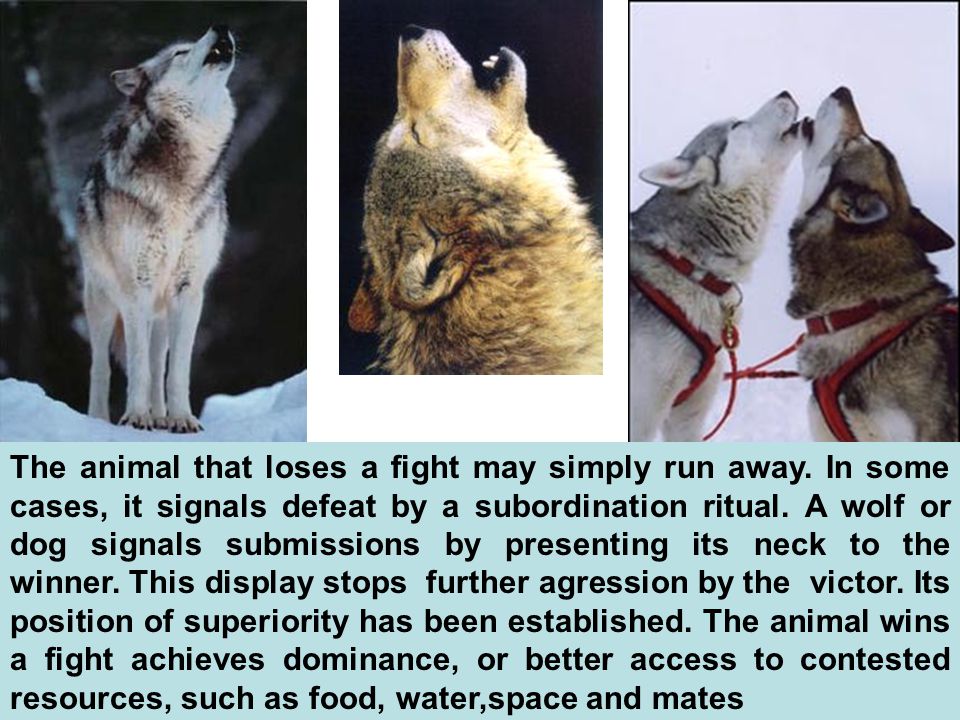 The animal that loses a fight may simply run away. In some cases, it signals defeat by a subordination ritual. A wolf or dog signals submissions by presenting its neck to the winner. This display stops further agression by the victor. Its position of superiority has been established. The animal wins a fight achieves dominance, or better access to contested resources, such as food, water,space and mates